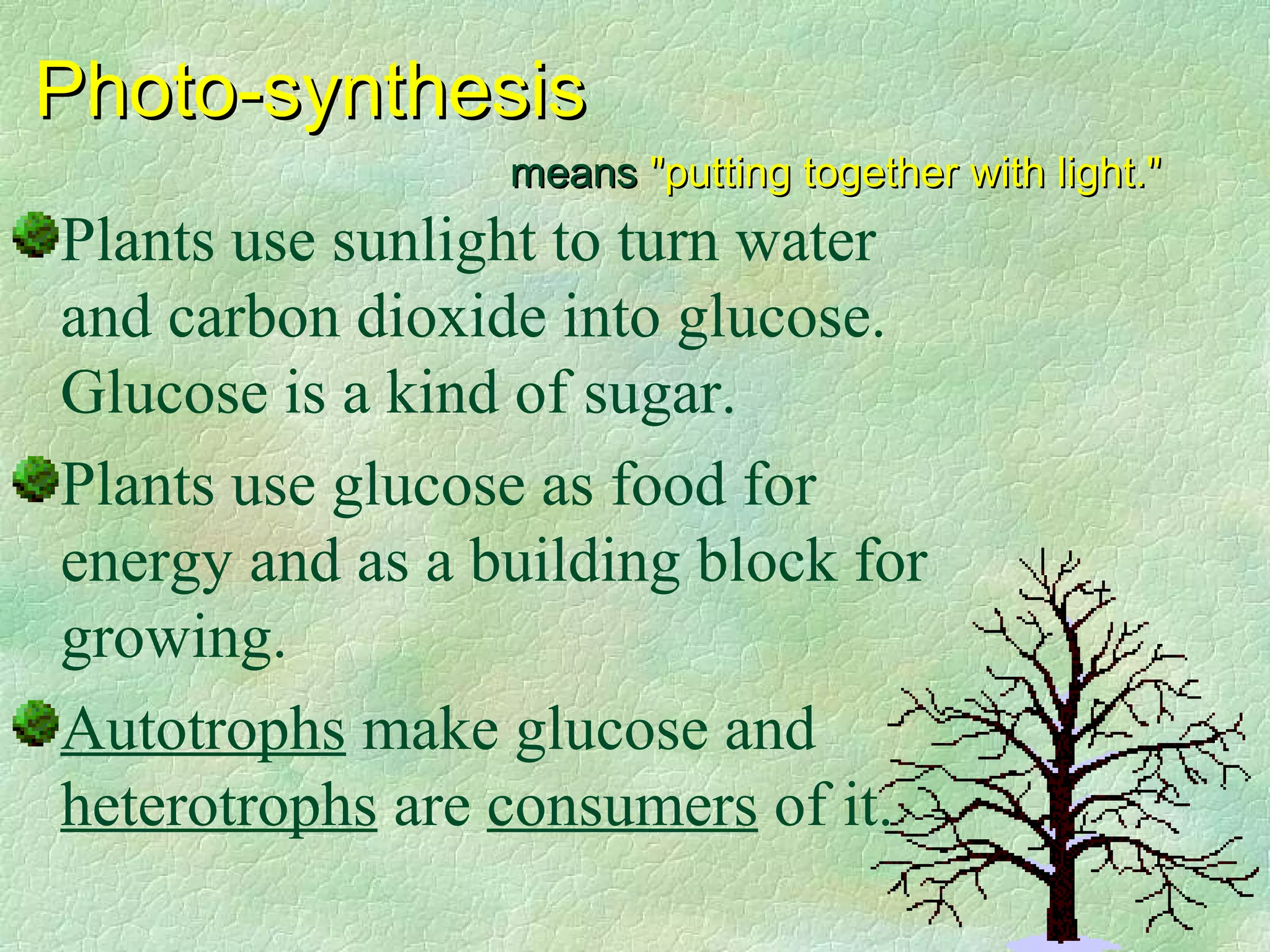 Photo-synthesis

means "putting together with light."

Plants use sunlight to turn water and carbon dioxide into glucose. Glucose is a kind of sugar.

Plants use glucose as food for energy and as a building block for growing.

Autotrophs make glucose and heterotrophs are consumers of it.